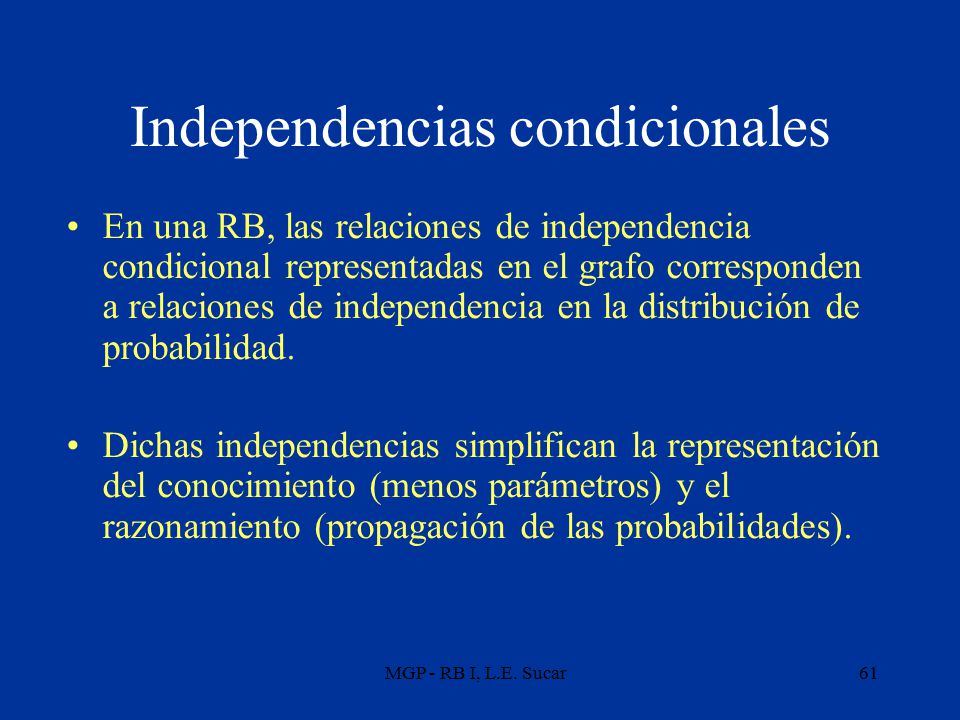 Independencias condicionales

• En una RB, las relaciones de independencia condicional representadas en el grafo corresponden a relaciones de independencia en la distribución de probabilidad.

• Dichas independencias simplifican la representación del conocimiento (menos parámetros) y el razonamiento (propagación de las probabilidades).

MGP - RB I, L.E. Sucar

61